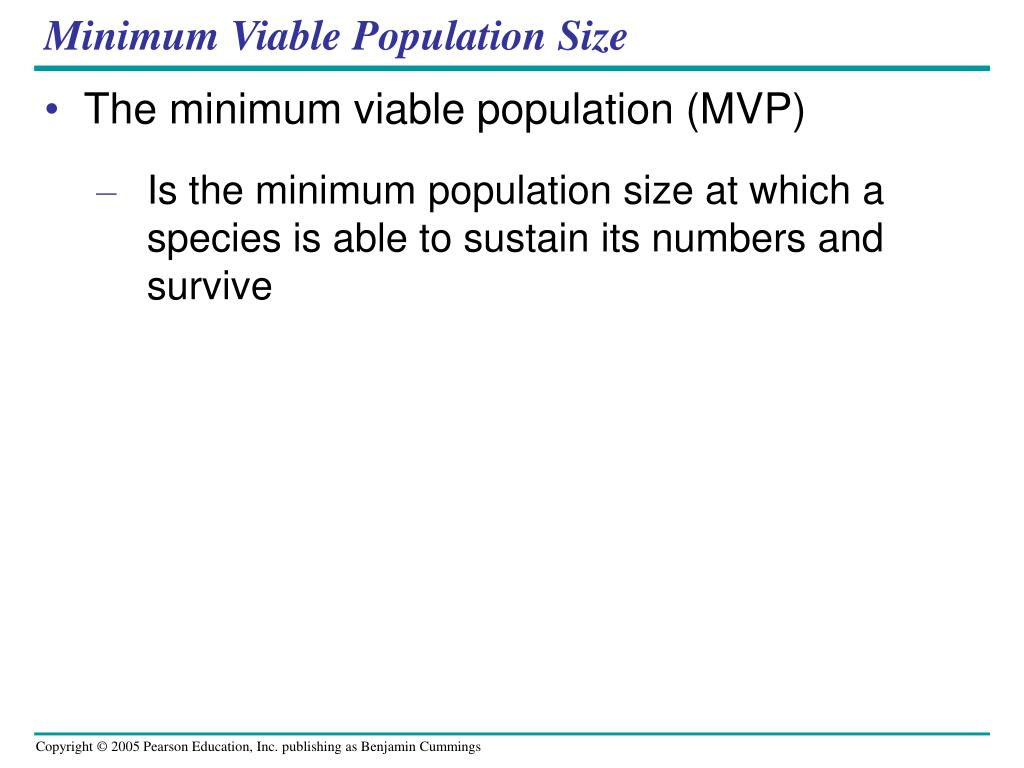 Minimum Viable Population Size

• The minimum viable population (MVP)

– Is the minimum population size at which a species is able to sustain its numbers and survive

Copyright © 2005 Pearson Education, Inc. publishing as Benjamin Cummings